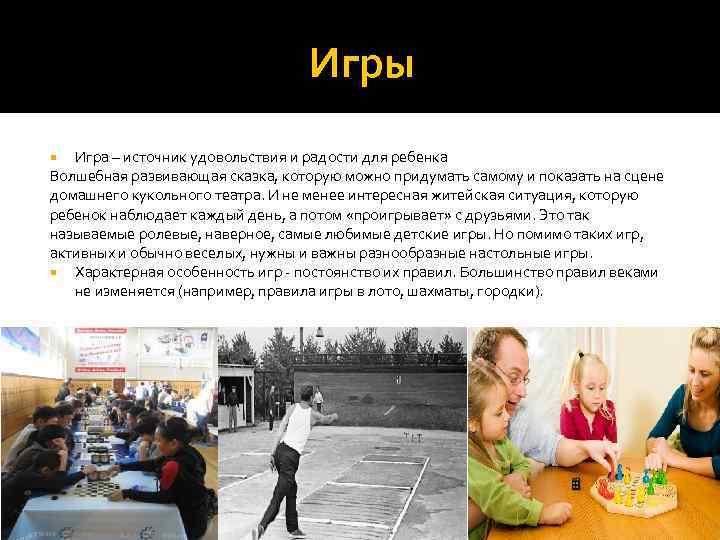 Игры

Игра – источник удовольствия и радости для ребенка
Волшебная развивающая сказка, которую можно придумать самому и показать на сцене домашнего кукольного театра. И не менее интересная житейская ситуация, которую ребенок наблюдает каждый день, а потом «проигрывает» с друзьями. Это так называемые ролевые, наверное, самые любимые детские игры. Но помимо таких игр, активных и обычно веселых, нужны и важны разнообразные настольные игры.

Характерная особенность игр - постоянство их правил. Большинство правил веками не изменяется (например, правила игры в лото, шахматы, городки).